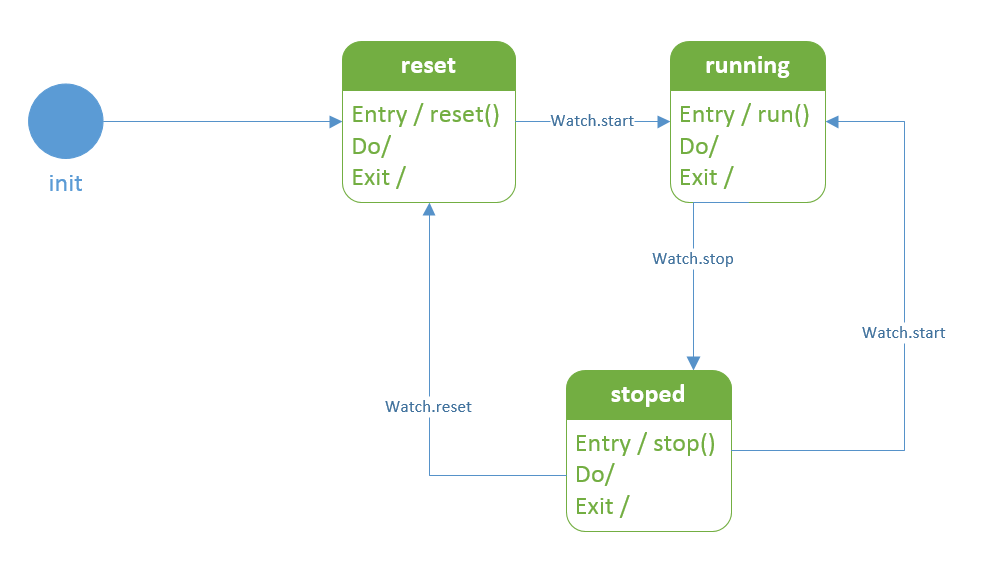 init

reset
Entry / reset()
Do/
Exit /

Watch.start

running
Entry / run()
Do/
Exit /

Watch.stop

Watch.start

Watch.reset

stoped
Entry / stop()
Do/
Exit /